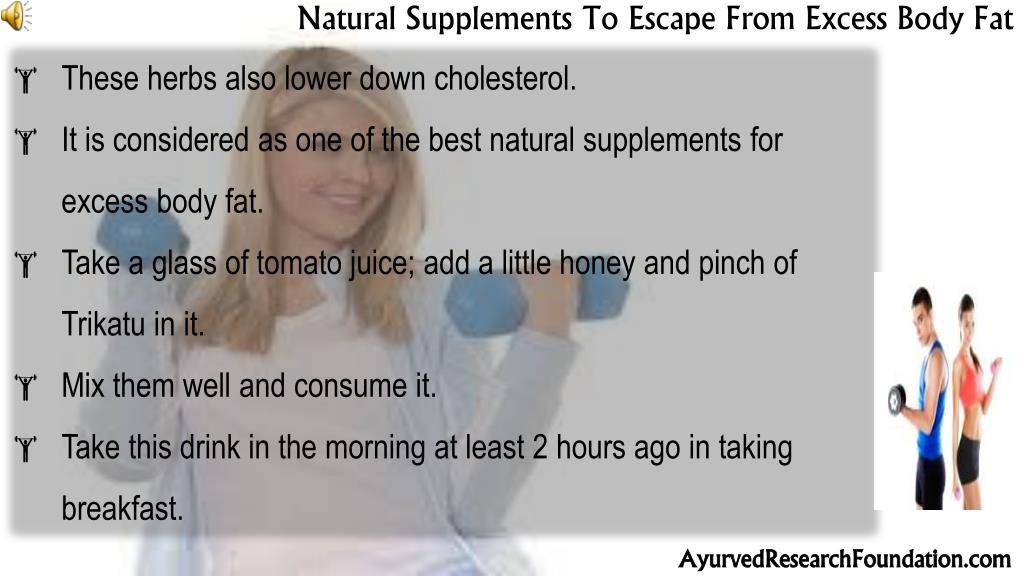 Natural Supplements To Escape From Excess Body Fat

These herbs also lower down cholesterol.

It is considered as one of the best natural supplements for excess body fat.

Take a glass of tomato juice; add a little honey and pinch of Trikatu in it.

Mix them well and consume it.

Take this drink in the morning at least 2 hours ago in taking breakfast.

AyurvedResearchFoundation.com